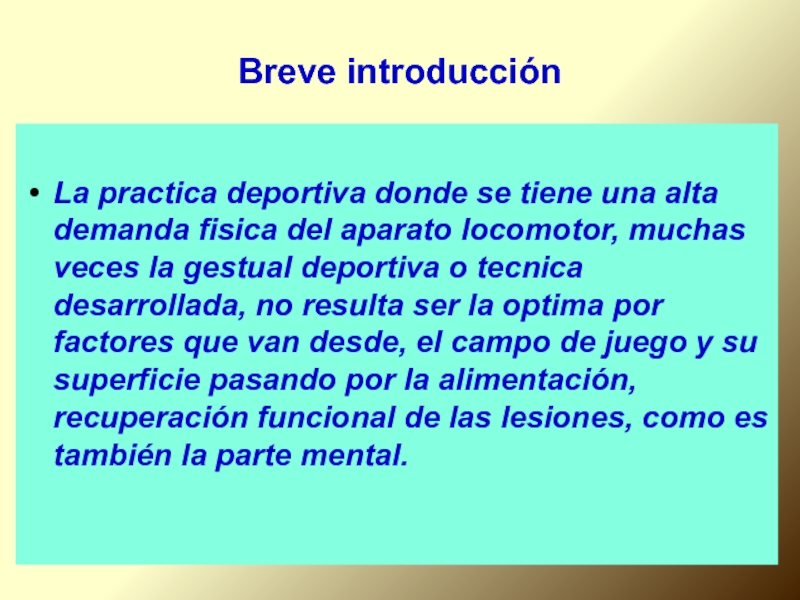 Breve introducción

• La practica deportiva donde se tiene una alta demanda fisica del aparato locomotor, muchas veces la gestual deportiva o tecnica desarrollada, no resulta ser la optima por factores que van desde, el campo de juego y su superficie pasando por la alimentación, recuperación funcional de las lesiones, como es también la parte mental.